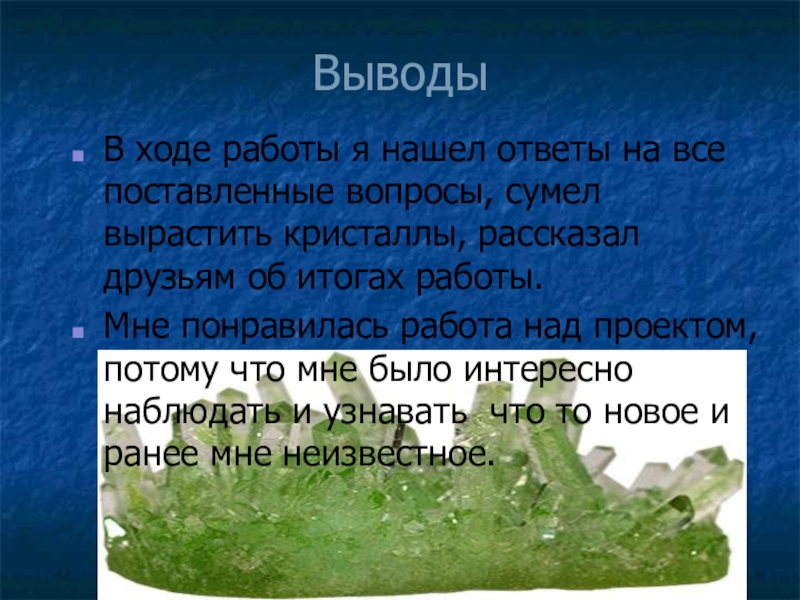 Выводы

В ходе работы я нашел ответы на все поставленные вопросы, сумел вырастить кристаллы, рассказал друзьям об итогах работы.

Мне понравилась работа над проектом, потому что мне было интересно наблюдать и узнавать  что то новое и ранее мне неизвестное.